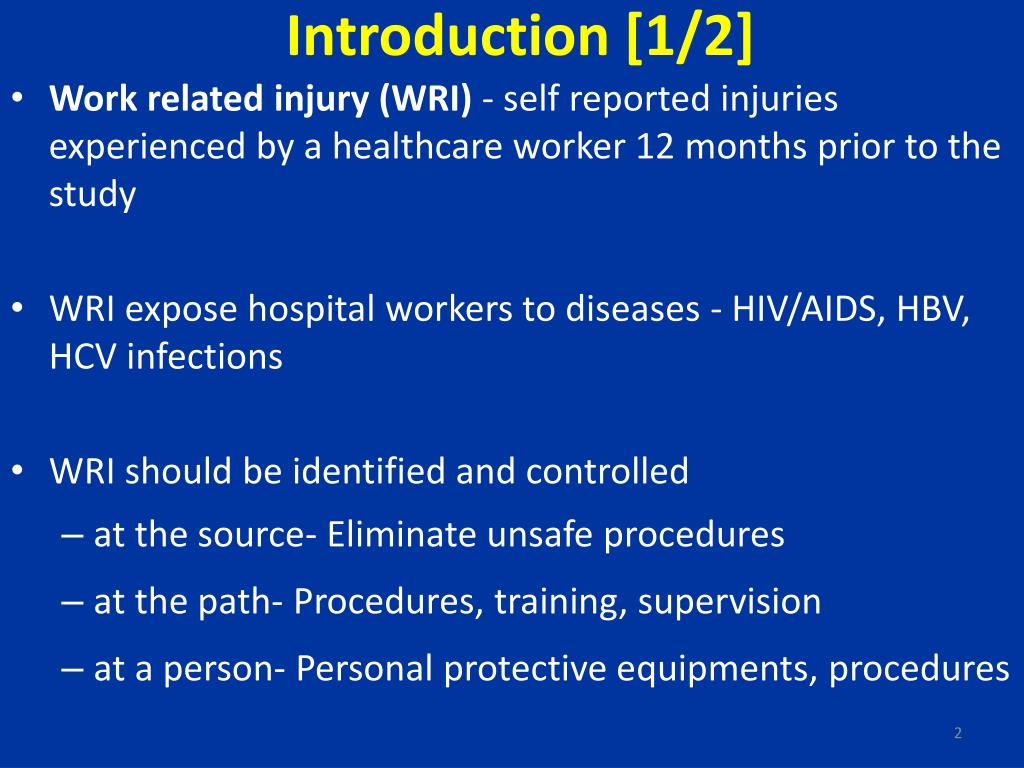 Introduction [1/2]

• Work related injury (WRI) - self reported injuries experienced by a healthcare worker 12 months prior to the study

• WRI expose hospital workers to diseases - HIV/AIDS, HBV, HCV infections

• WRI should be identified and controlled
– at the source- Eliminate unsafe procedures
– at the path- Procedures, training, supervision
– at a person- Personal protective equipments, procedures

2